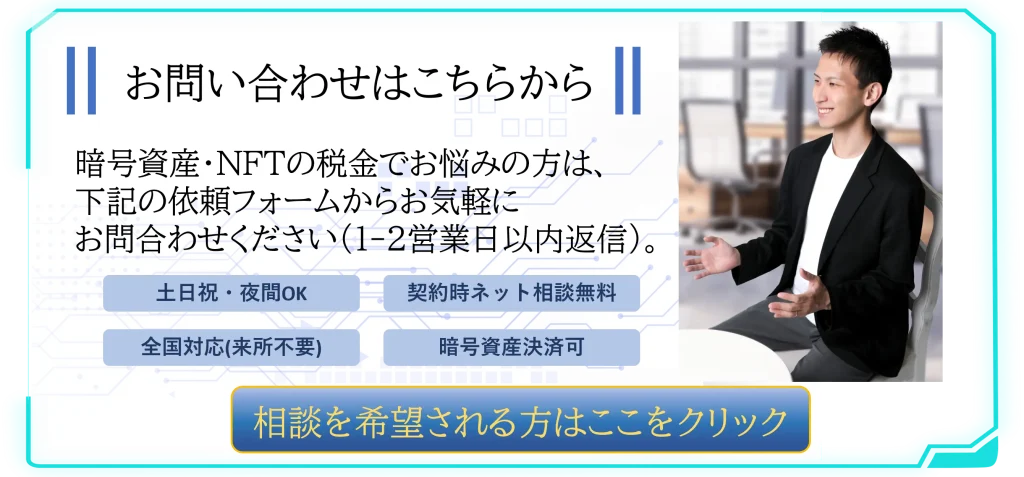 お問い合わせはこちらから

暗号資産・NFTの税金でお悩みの方は、下記の依頼フォームからお気軽にお問合わせください（1-2営業日以内返信）。

土日祝・夜間OK

契約時ネット相談無料

全国対応(来所不要)

暗号資産決済可

相談を希望される方はここをクリック